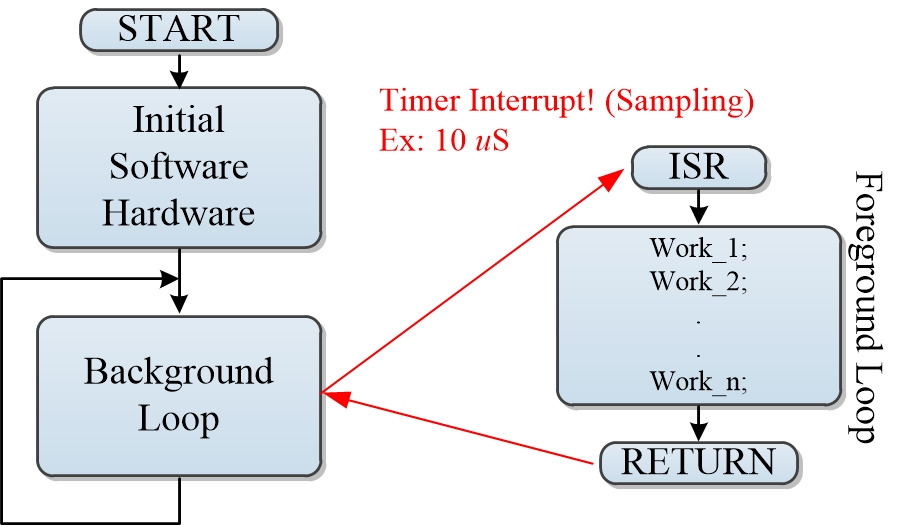 START

Initial
Software
Hardware

Background
Loop

Timer Interrupt! (Sampling)
Ex: 10 $u$S

ISR

Work_1;
Work_2;
.
.
Work_n;

RETURN

Foreground Loop